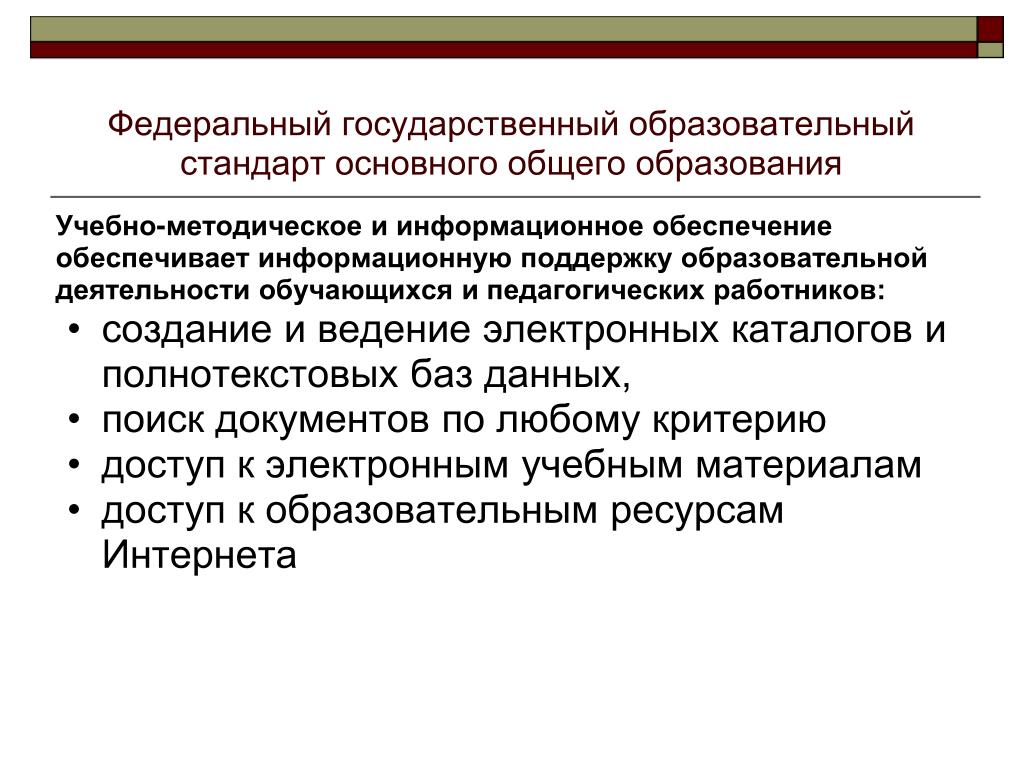 Федеральный государственный образовательный стандарт основного общего образования

Учебно-методическое и информационное обеспечение обеспечивает информационную поддержку образовательной деятельности обучающихся и педагогических работников:

• создание и ведение электронных каталогов и полнотекстовых баз данных,
• поиск документов по любому критерию
• доступ к электронным учебным материалам
• доступ к образовательным ресурсам Интернета